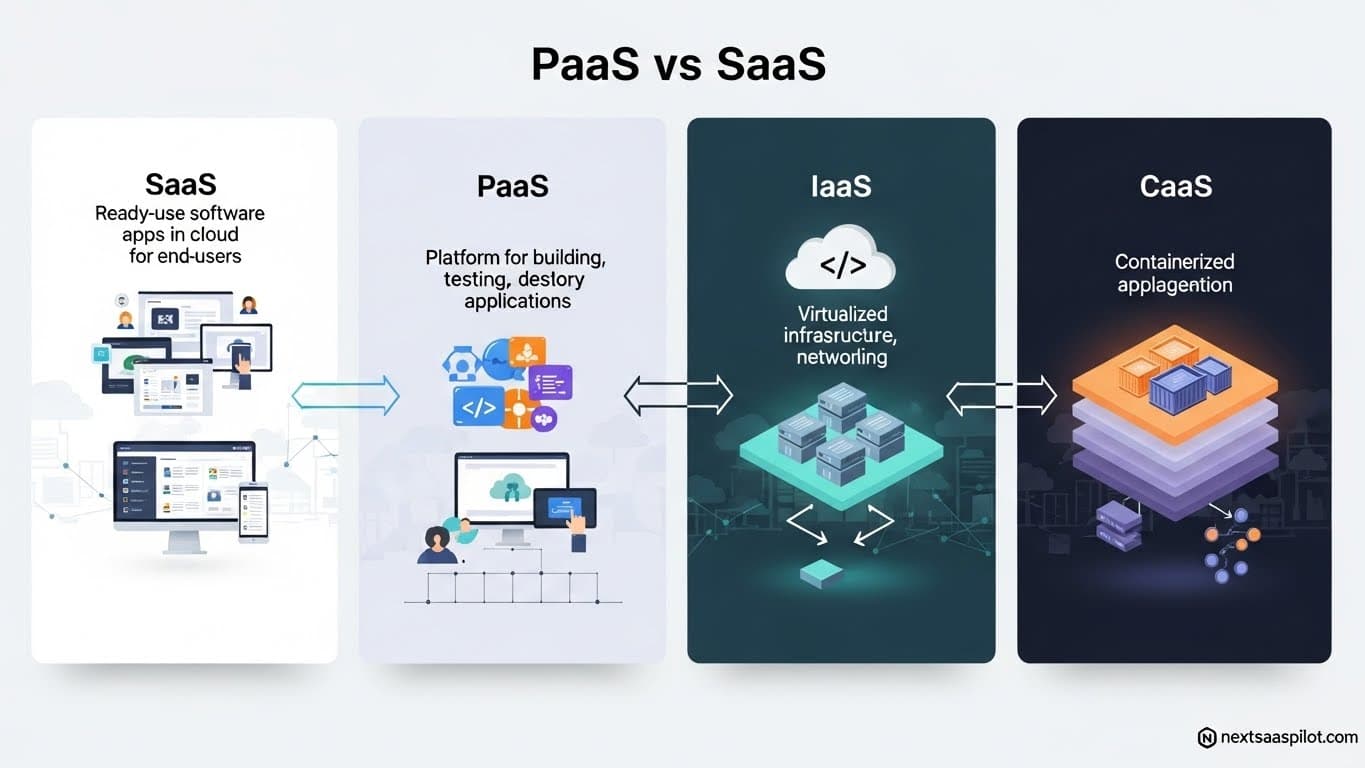 PaaS vs SaaS

SaaS
Ready-use software apps in cloud for end-users

PaaS
Platform for building, testing, destory applications

</>

IaaS
</>
Virtualized infrasructure, networling

CaaS
Containerized applagention

nextsaaspilot.com